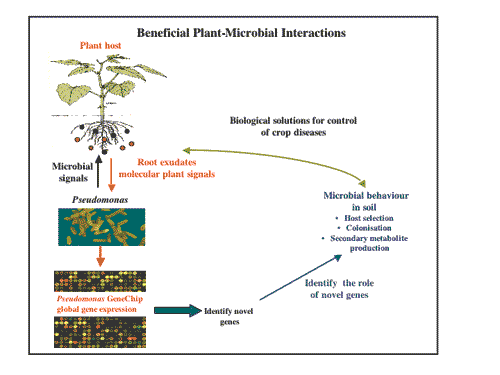 Beneficial Plant-Microbial Interactions

Plant host

Biological solutions for control of crop diseases

Microbial signals

Root exudates molecular plant signals

Pseudomonas

Microbial behaviour in soil
• Host selection
• Colonisation
• Secondary metabolite production

Identify the role of novel genes

Pseudomonas GeneChip global gene expression

Identify novel genes